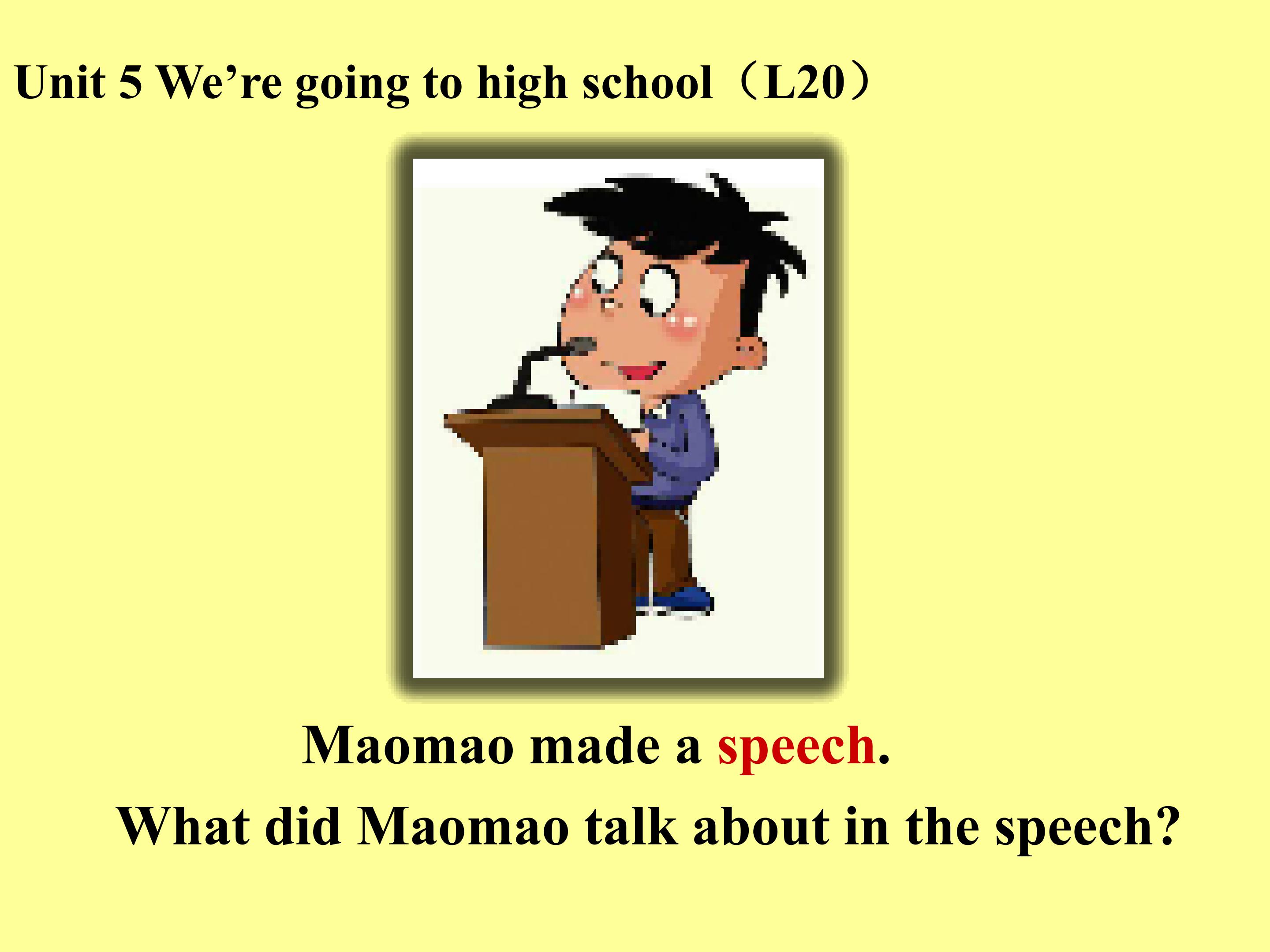 Unit 5 We're going to high school（L20）

Maomao made a speech.

What did Maomao talk about in the speech?